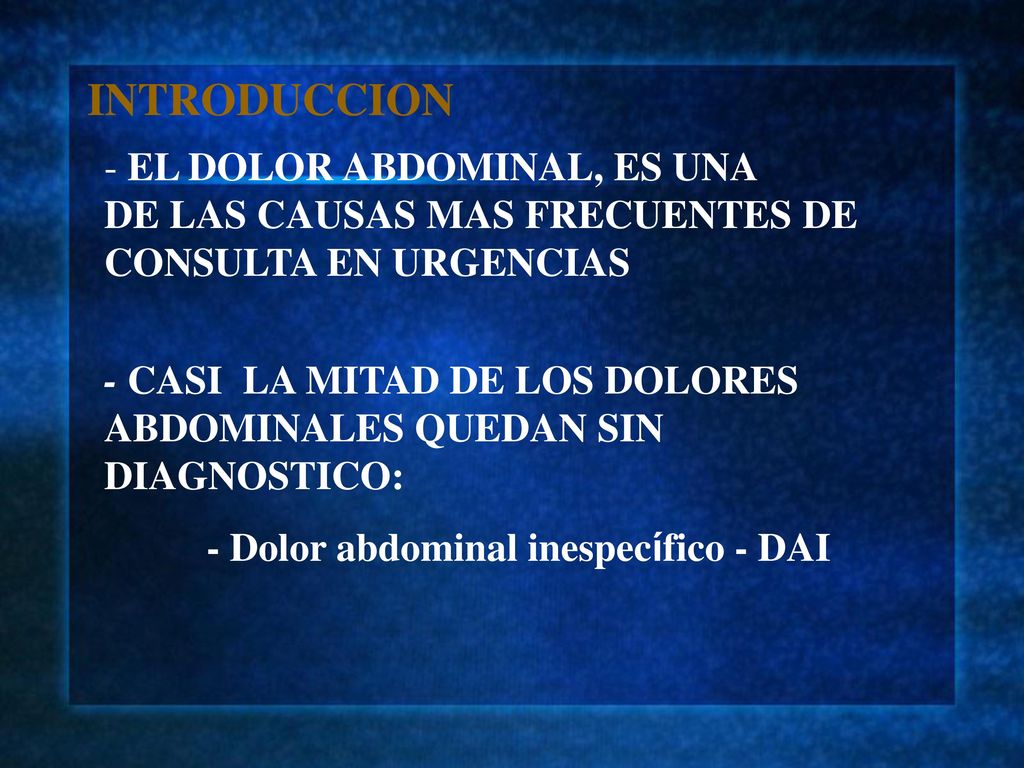 INTRODUCCION

- EL DOLOR ABDOMINAL, ES UNA DE LAS CAUSAS MAS FRECUENTES DE CONSULTA EN URGENCIAS

- CASI LA MITAD DE LOS DOLORES ABDOMINALES QUEDAN SIN DIAGNOSTICO:

- Dolor abdominal inespecífico - DAI